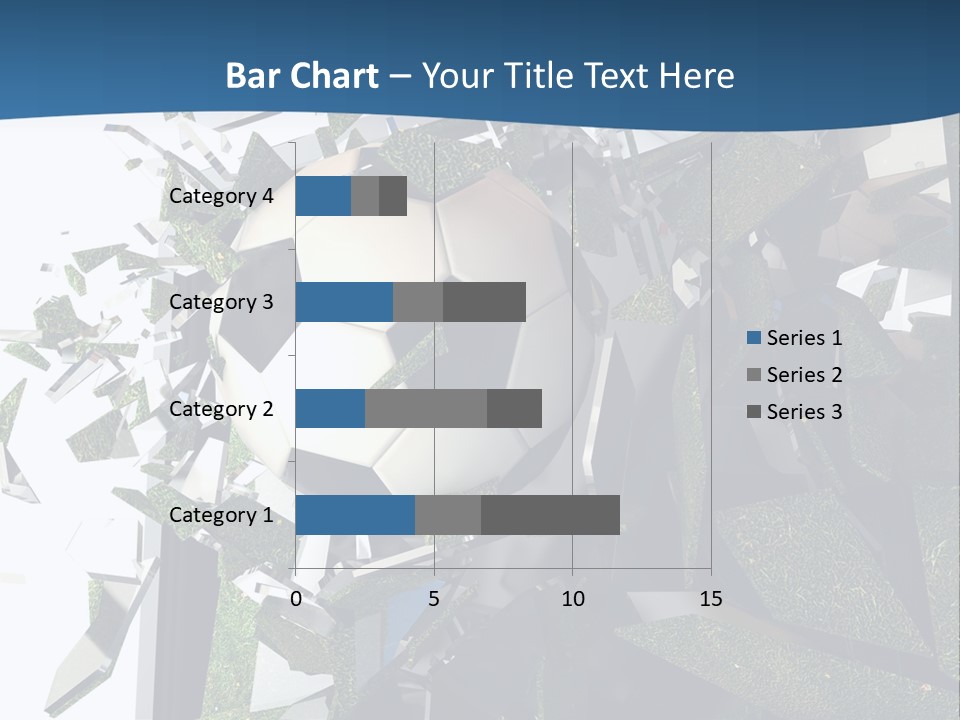 Bar Chart – Your Title Text Here

Category 4
Category 3
Category 2
Category 1

0
5
10
15

Series 1
Series 2
Series 3